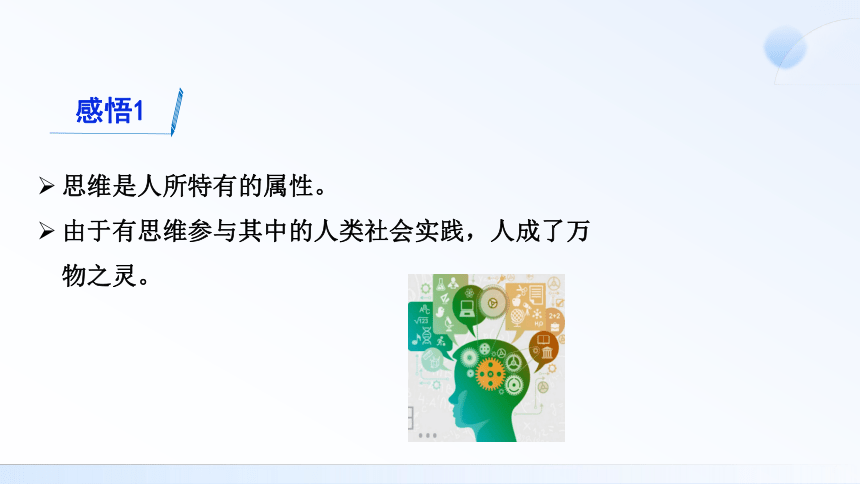 感悟1

➢ 思维是人所特有的属性。

➢ 由于有思维参与其中的人类社会实践，人成了万物之灵。